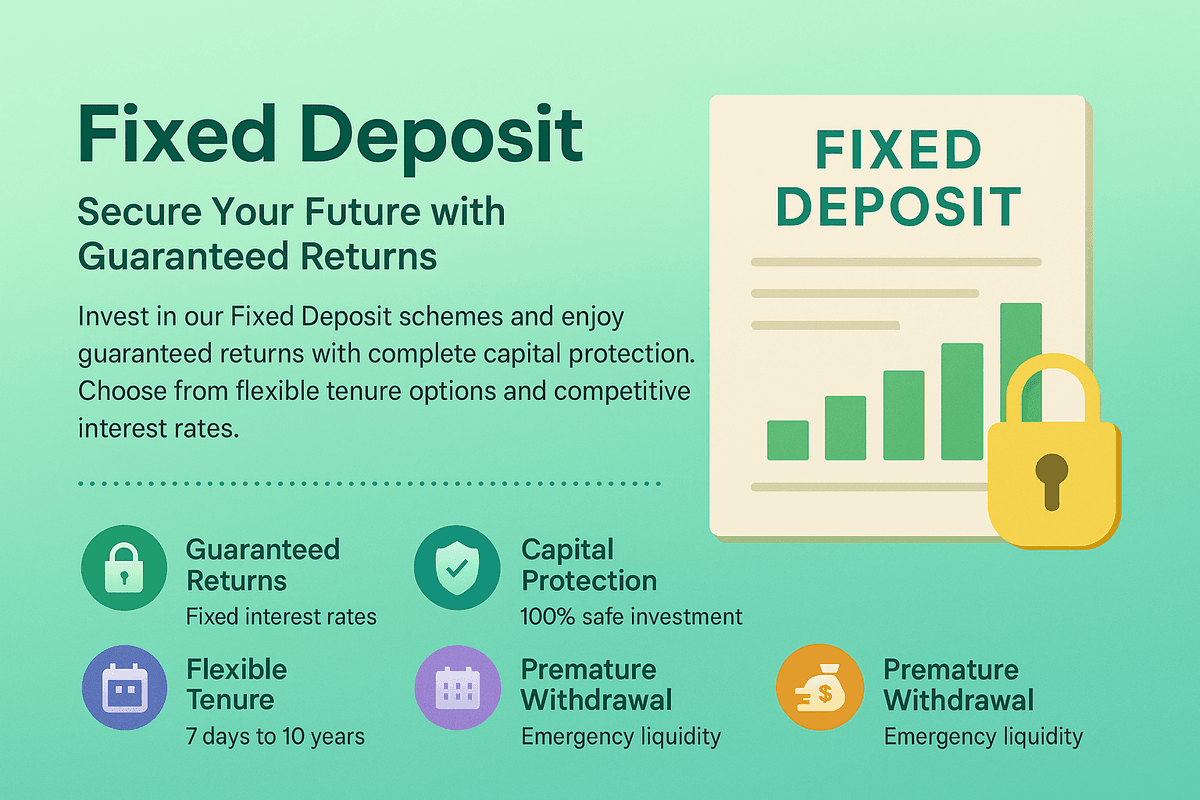 Fixed Deposit

Secure Your Future with Guaranteed Returns

Invest in our Fixed Deposit schemes and enjoy guaranteed returns with complete capital protection. Choose from flexible tenure options and competitive interest rates.

FIXED DEPOSIT

Guaranteed Returns
Fixed interest rates

Capital Protection
100% safe investment

Flexible Tenure
7 days to 10 years

Premature Withdrawal
Emergency liquidity

Premature Withdrawal
Emergency liquidity